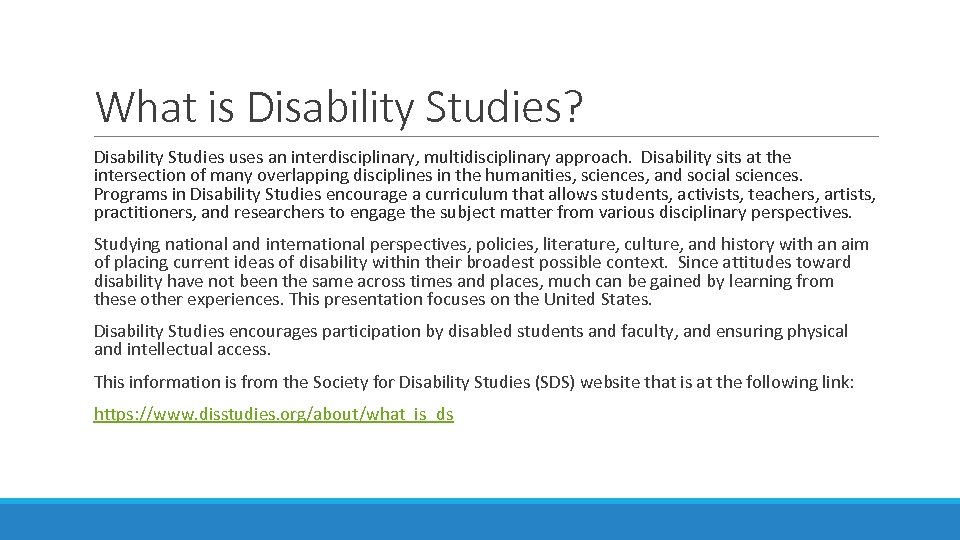 What is Disability Studies?

Disability Studies uses an interdisciplinary, multidisciplinary approach. Disability sits at the intersection of many overlapping disciplines in the humanities, sciences, and social sciences. Programs in Disability Studies encourage a curriculum that allows students, activists, teachers, artists, practitioners, and researchers to engage the subject matter from various disciplinary perspectives.

Studying national and international perspectives, policies, literature, culture, and history with an aim of placing current ideas of disability within their broadest possible context. Since attitudes toward disability have not been the same across times and places, much can be gained by learning from these other experiences. This presentation focuses on the United States.

Disability Studies encourages participation by disabled students and faculty, and ensuring physical and intellectual access.

This information is from the Society for Disability Studies (SDS) website that is at the following link:

https://www.disstudies.org/about/what_is_ds